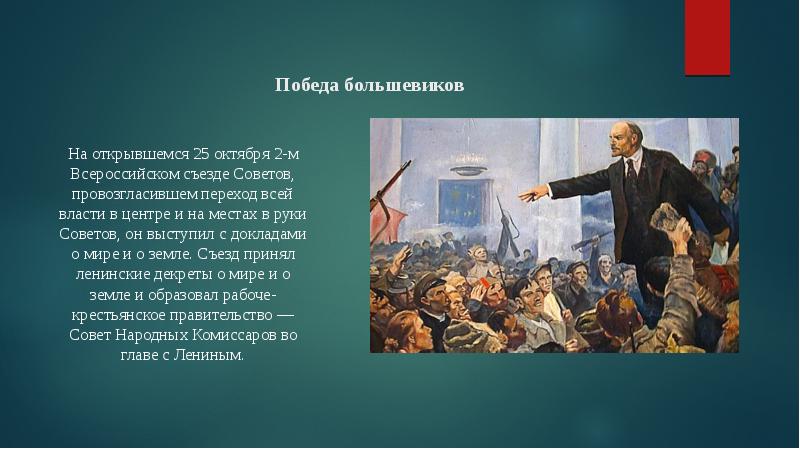 Победа большевиков

На открывшемся 25 октября 2-м Всероссийском съезде Советов, провозгласившем переход всей власти в центре и на местах в руки Советов, он выступил с докладами о мире и о земле. Съезд принял ленинские декреты о мире и о земле и образовал рабоче-крестьянское правительство — Совет Народных Комиссаров во главе с Лениным.